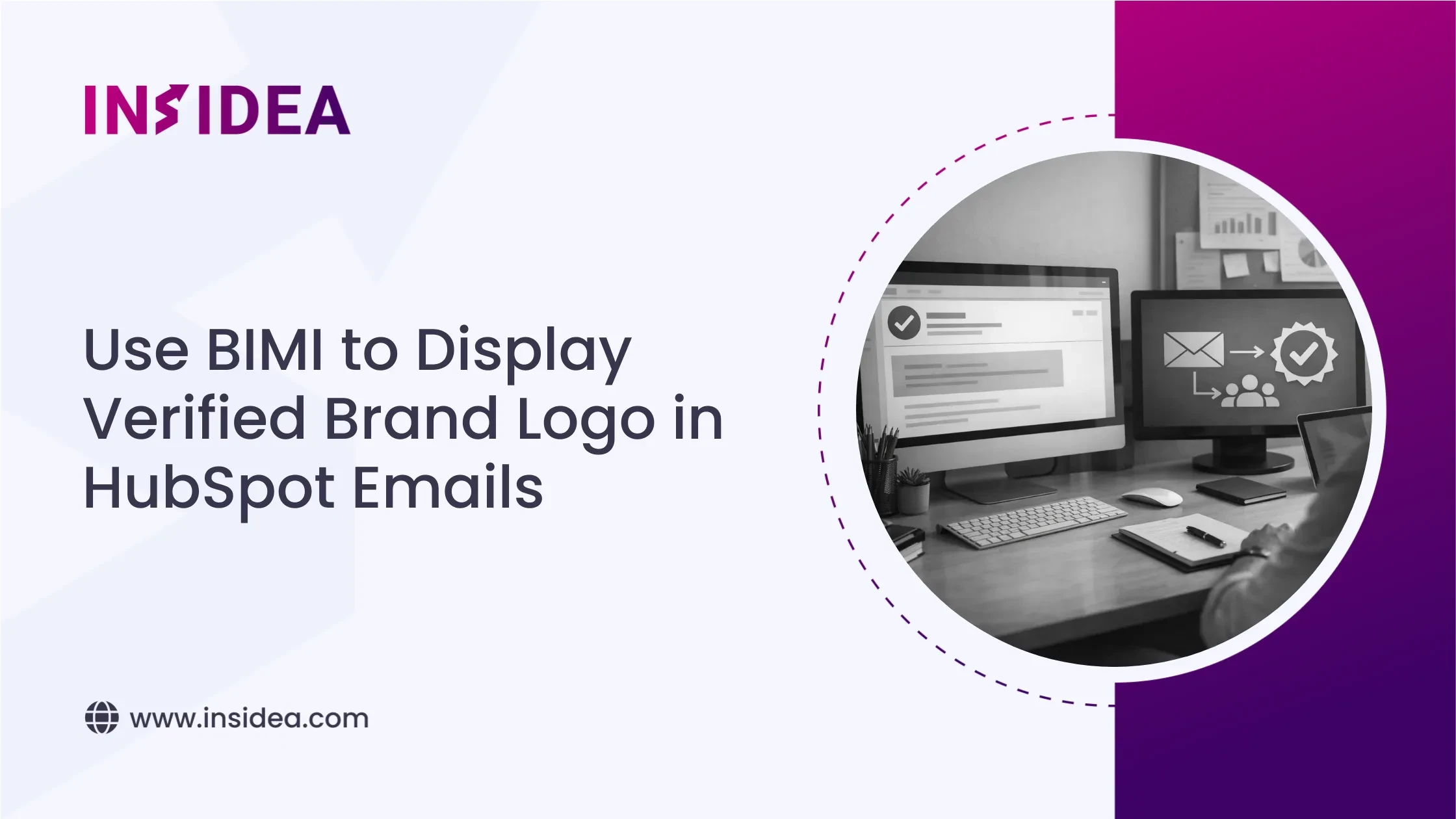 INSIDEA

Use BIMI to Display Verified Brand Logo in HubSpot Emails

www.insidea.com